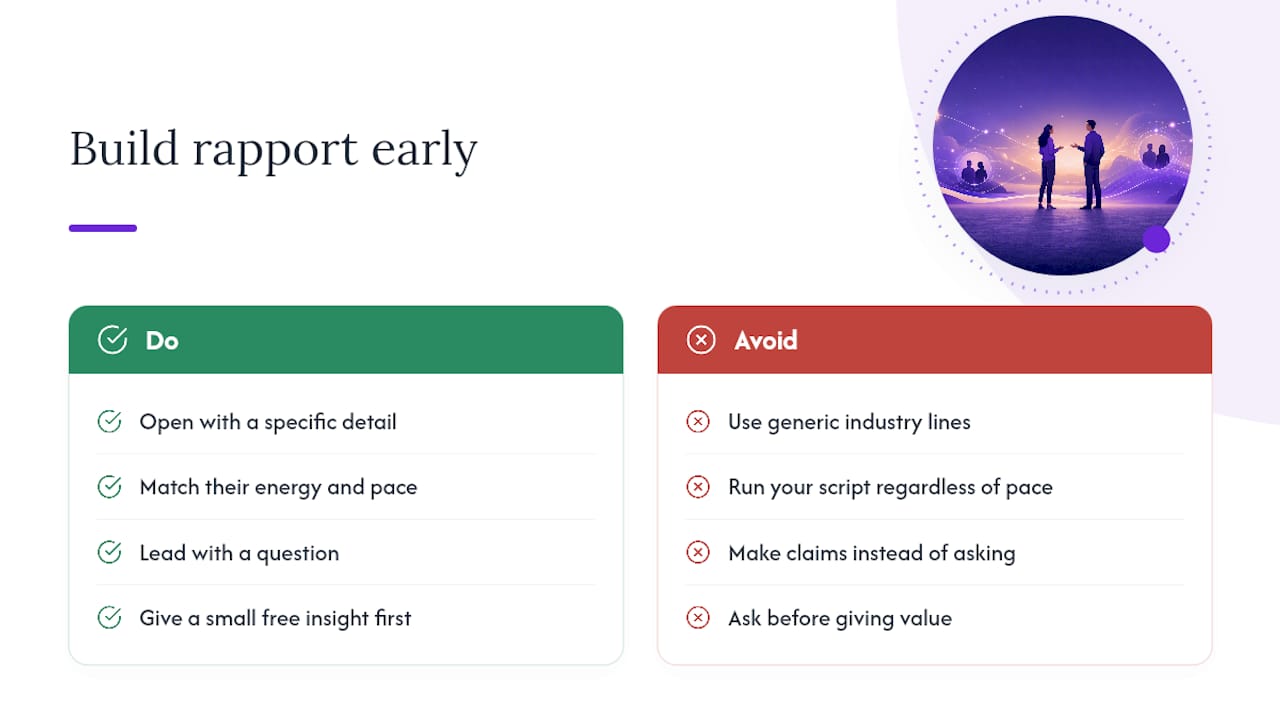 Build rapport early

Do

Open with a specific detail

Match their energy and pace

Lead with a question

Give a small free insight first

Avoid

Use generic industry lines

Run your script regardless of pace

Make claims instead of asking

Ask before giving value